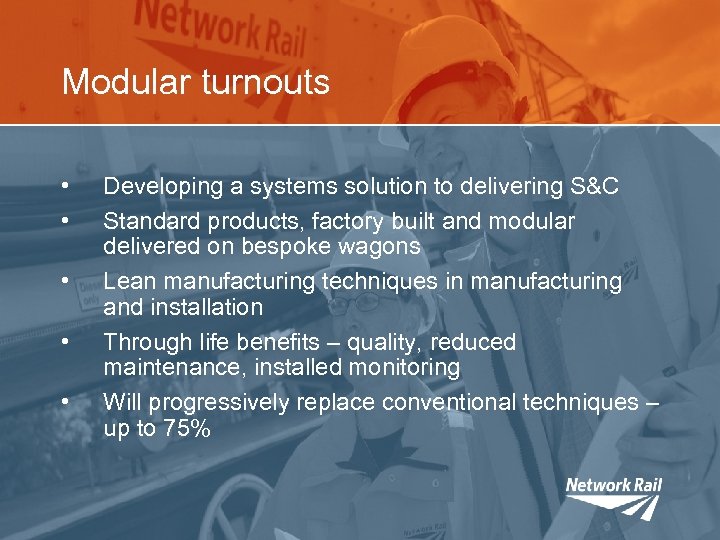 Network Rail

Modular turnouts

• Developing a systems solution to delivering S&C
• Standard products, factory built and modular delivered on bespoke wagons
• Lean manufacturing techniques in manufacturing and installation
• Through life benefits – quality, reduced maintenance, installed monitoring
• Will progressively replace conventional techniques – up to 75%

Network Rail